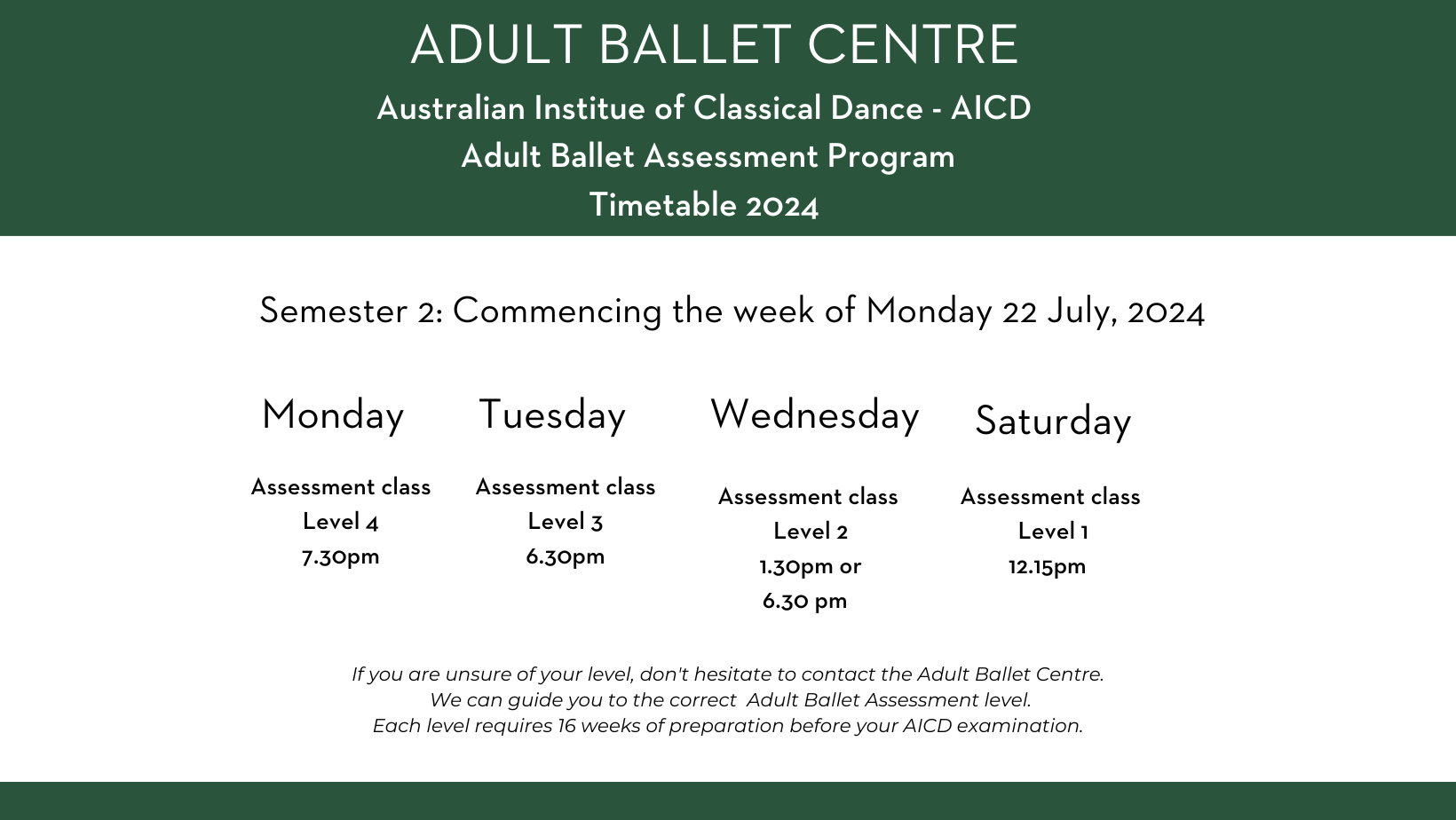 ADULT BALLET CENTRE

Australian Institue of Classical Dance - AICD

Adult Ballet Assessment Program

Timetable 2024

Semester 2: Commencing the week of Monday 22 July, 2024

Monday

Assessment class
Level 4
7.30pm

Tuesday

Assessment class
Level 3
6.30pm

Wednesday

Assessment class
Level 2
1.30pm or
6.30 pm

Saturday

Assessment class
Level 1
12.15pm

If you are unsure of your level, don't hesitate to contact the Adult Ballet Centre.
We can guide you to the correct Adult Ballet Assessment level.
Each level requires 16 weeks of preparation before your AICD examination.